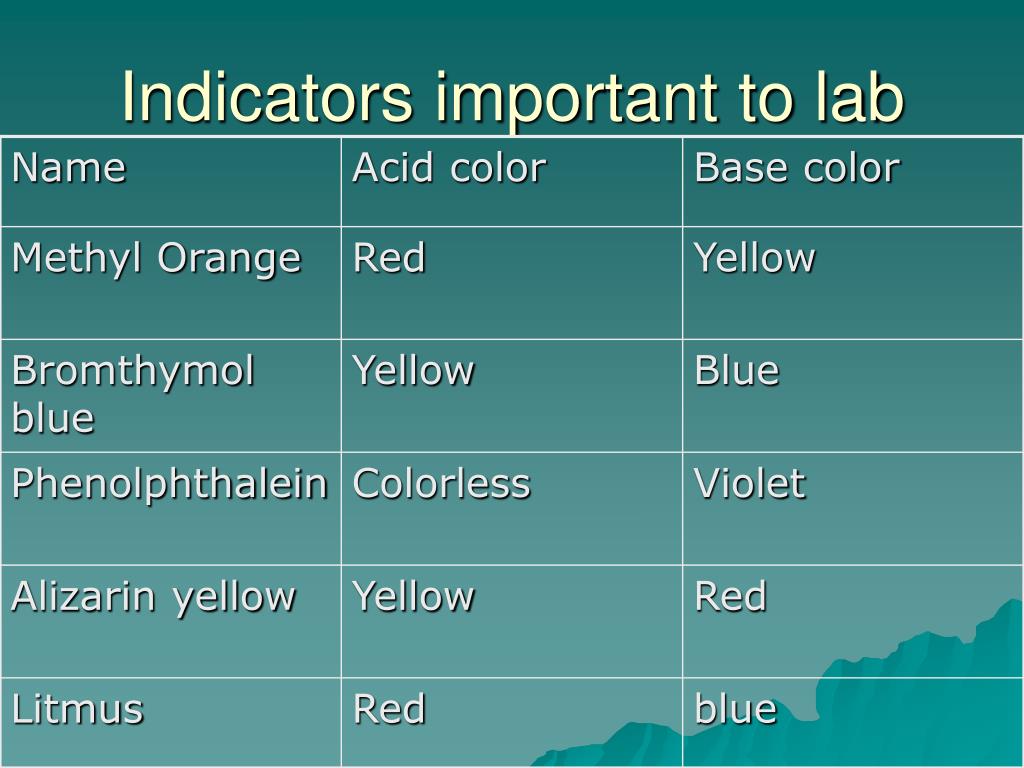 Indicators important to lab

| Name | Acid color | Base color |
|---|---|---|
| Methyl Orange | Red | Yellow |
| Bromthymol blue | Yellow | Blue |
| Phenolphthalein | Colorless | Violet |
| Alizarin yellow | Yellow | Red |
| Litmus | Red | blue |